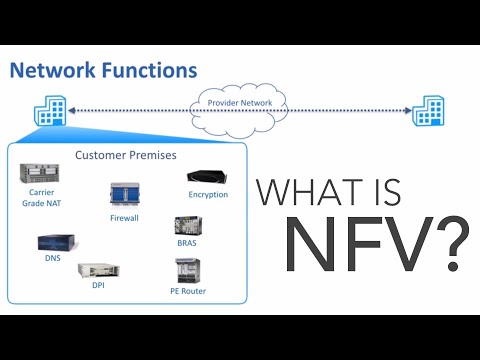 Network Functions

Provider Network

Customer Premises

Carrier Grade NAT

Firewall

Encryption

BRAS

DNS

DPI

PE Router

WHAT IS NFV?